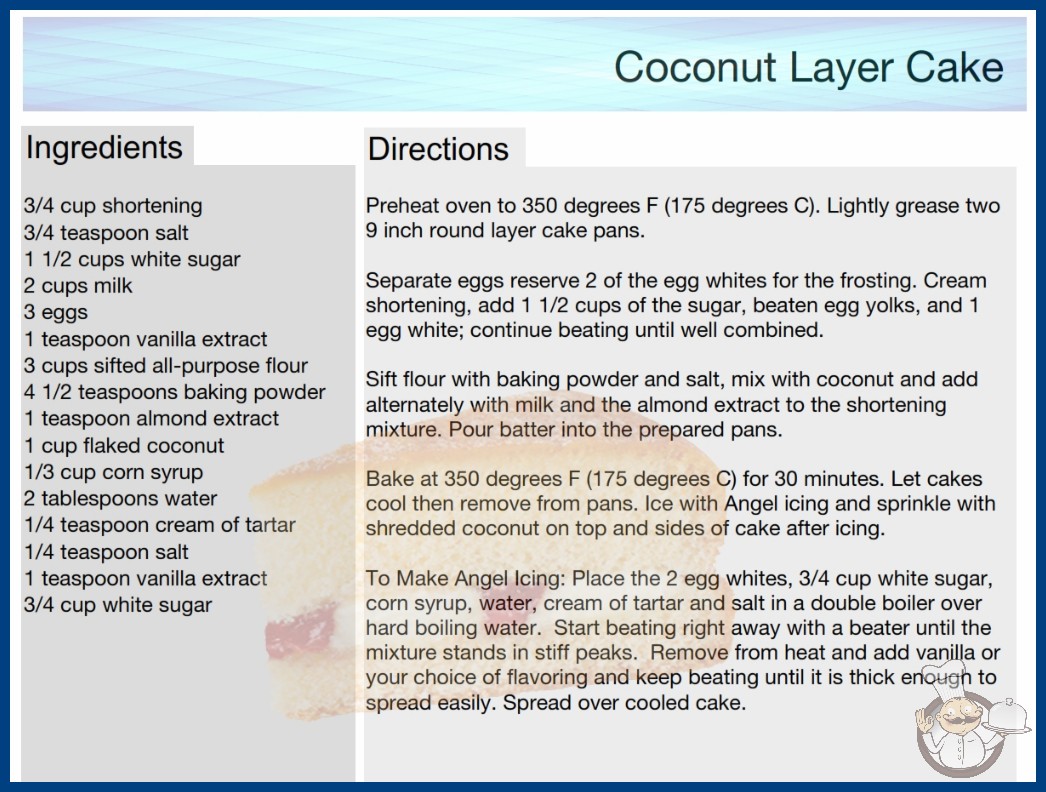 Coconut Layer Cake

Ingredients

3/4 cup shortening
3/4 teaspoon salt
1 1/2 cups white sugar
2 cups milk
3 eggs
1 teaspoon vanilla extract
3 cups sifted all-purpose flour
4 1/2 teaspoons baking powder
1 teaspoon almond extract
1 cup flaked coconut
1/3 cup corn syrup
2 tablespoons water
1/4 teaspoon cream of tartar
1/4 teaspoon salt
1 teaspoon vanilla extract
3/4 cup white sugar

Directions

Preheat oven to 350 degrees F (175 degrees C). Lightly grease two 9 inch round layer cake pans.

Separate eggs reserve 2 of the egg whites for the frosting. Cream shortening, add 1 1/2 cups of the sugar, beaten egg yolks, and 1 egg white; continue beating until well combined.

Sift flour with baking powder and salt, mix with coconut and add alternately with milk and the almond extract to the shortening mixture. Pour batter into the prepared pans.

Bake at 350 degrees F (175 degrees C) for 30 minutes. Let cakes cool then remove from pans. Ice with Angel icing and sprinkle with shredded coconut on top and sides of cake after icing.

To Make Angel Icing: Place the 2 egg whites, 3/4 cup white sugar, corn syrup, water, cream of tartar and salt in a double boiler over hard boiling water. Start beating right away with a beater until the mixture stands in stiff peaks. Remove from heat and add vanilla or your choice of flavoring and keep beating until it is thick enough to spread easily. Spread over cooled cake.